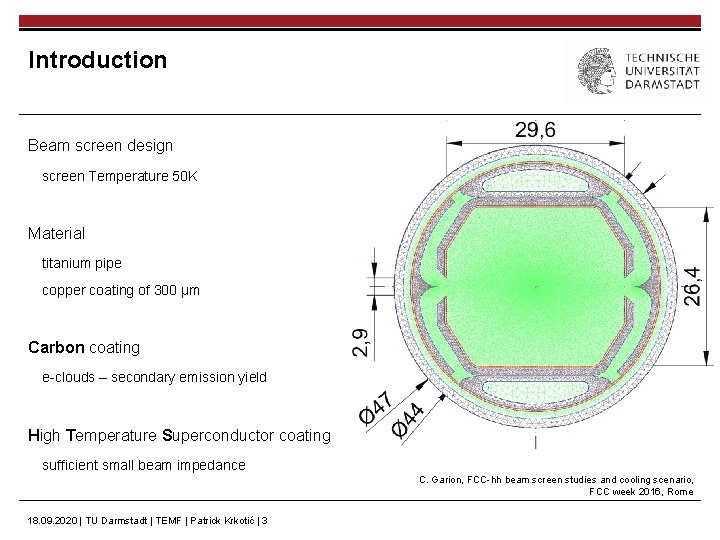 Introduction

TECHNISCHE UNIVERSITÄT DARMSTADT

Beam screen design

screen Temperature 50K

Material

titanium pipe

copper coating of 300 µm

Carbon coating

e-clouds – secondary emission yield

High Temperature Superconductor coating

sufficient small beam impedance

29,6

26,4

2,9

Ø47

Ø44

C. Garion, FCC-hh beam screen studies and cooling scenario, FCC week 2016, Rome

18.09.2020 | TU Darmstadt | TEMF | Patrick Krkotić | 3